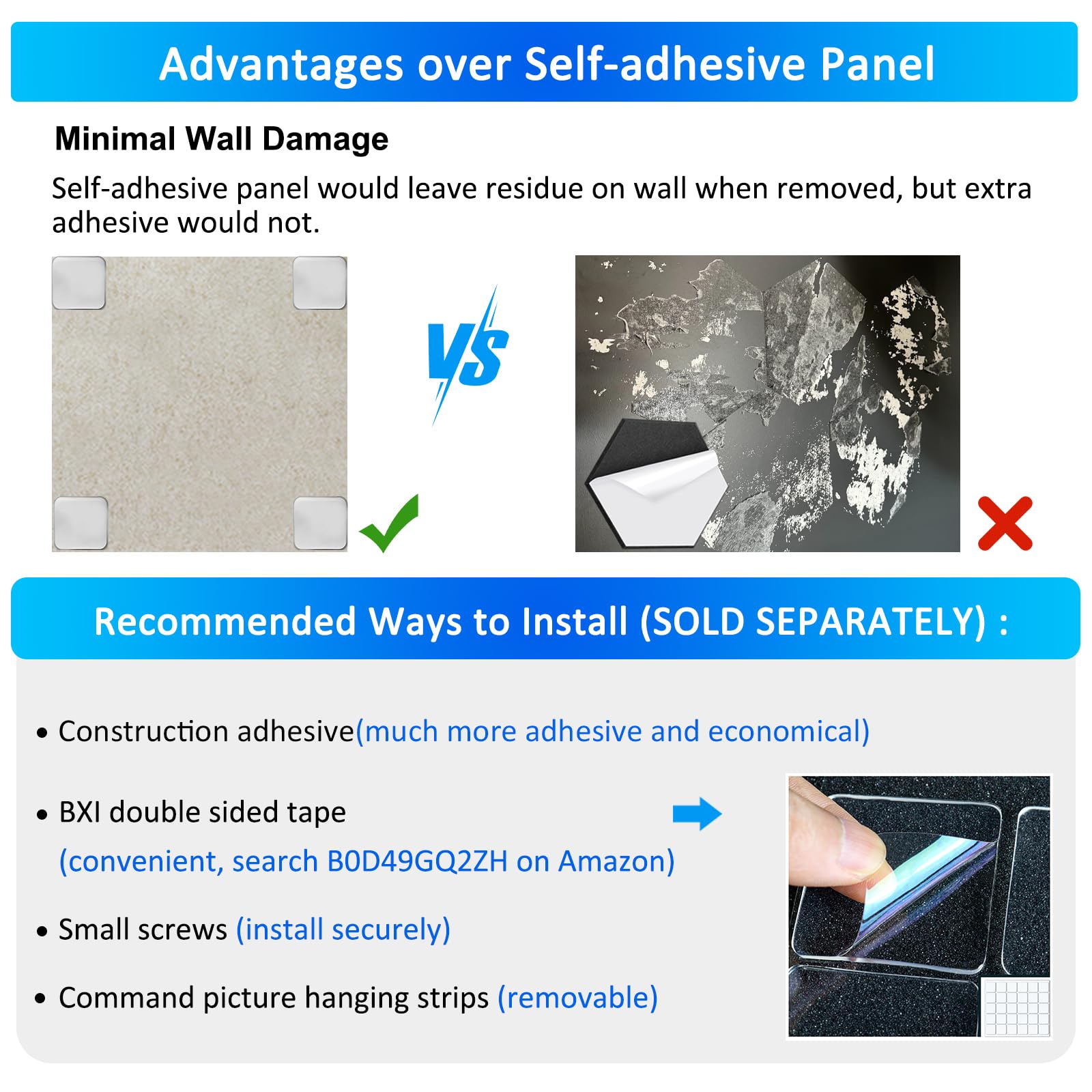 Advantages over Self-adhesive Panel

Minimal Wall Damage

Self-adhesive panel would leave residue on wall when removed, but extra adhesive would not.

VS

Recommended Ways to Install (SOLD SEPARATELY) :

• Construction adhesive(much more adhesive and economical)

• BXI double sided tape
(convenient, search B0D49GQ2ZH on Amazon)

• Small screws (install securely)

• Command picture hanging strips (removable)